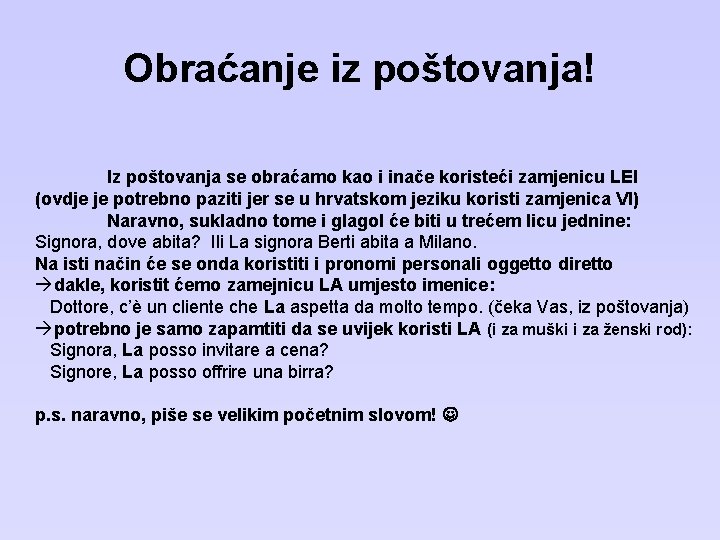 Obraćanje iz poštovanja!

Iz poštovanja se obraćamo kao i inače koristeći zamjenicu LEI (ovdje je potrebno paziti jer se u hrvatskom jeziku koristi zamjenica VI)

Naravno, sukladno tome i glagol će biti u trećem licu jednine:
Signora, dove abita? Ili La signora Berti abita a Milano.
Na isti način će se onda koristiti i pronomi personali oggetto diretto
→dakle, koristit ćemo zamejnicu LA umjesto imenice:
Dottore, c'è un cliente che La aspetta da molto tempo. (čeka Vas, iz poštovanja)
→potrebno je samo zapamtiti da se uvijek koristi LA (i za muški i za ženski rod):
Signora, La posso invitare a cena?
Signore, La posso offrire una birra?

p.s. naravno, piše se velikim početnim slovom! ☺